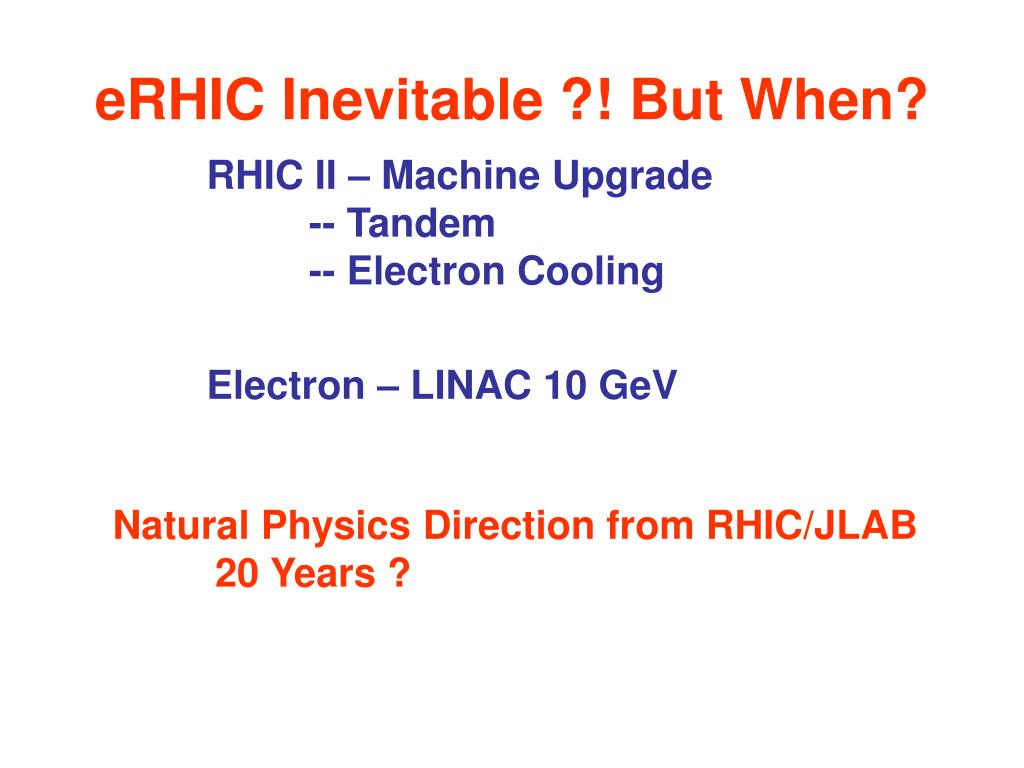 eRHIC Inevitable ?! But When?

RHIC II – Machine Upgrade
-- Tandem
-- Electron Cooling

Electron – LINAC 10 GeV

Natural Physics Direction from RHIC/JLAB
20 Years ?